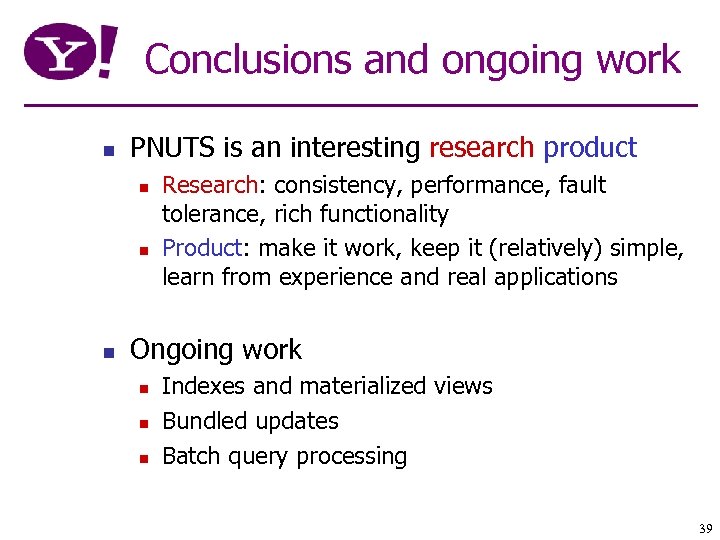 Y!

Conclusions and ongoing work

- PNUTS is an interesting research product
  - Research: consistency, performance, fault tolerance, rich functionality
  - Product: make it work, keep it (relatively) simple, learn from experience and real applications

- Ongoing work
  - Indexes and materialized views
  - Bundled updates
  - Batch query processing

39